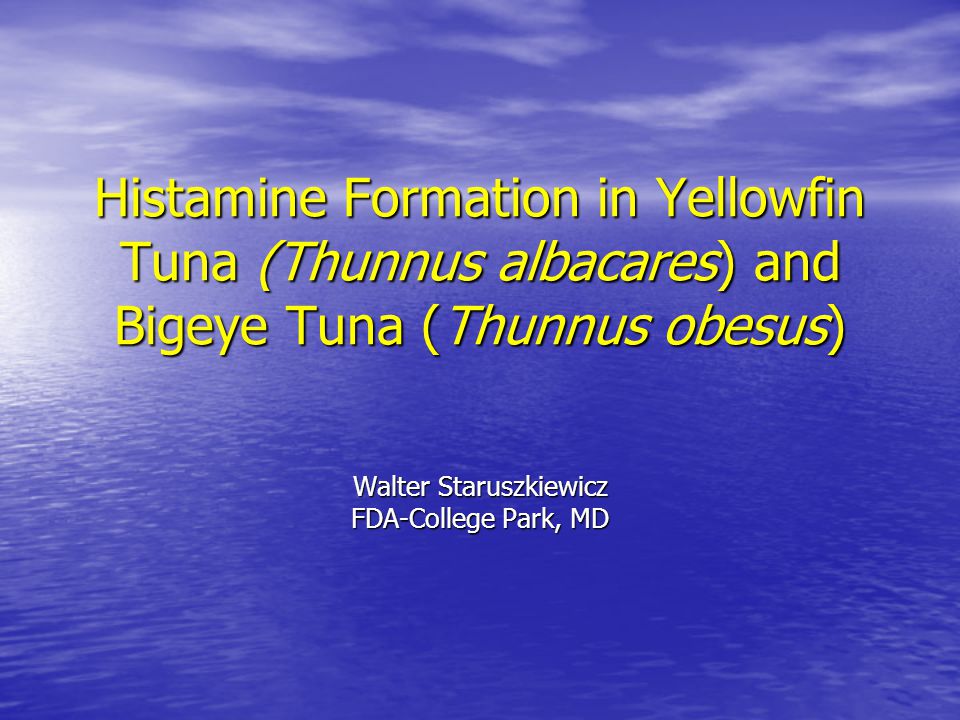 Histamine Formation in Yellowfin Tuna (Thunnus albacares) and Bigeye Tuna (Thunnus obesus)

Walter Staruszkiewicz
FDA-College Park, MD